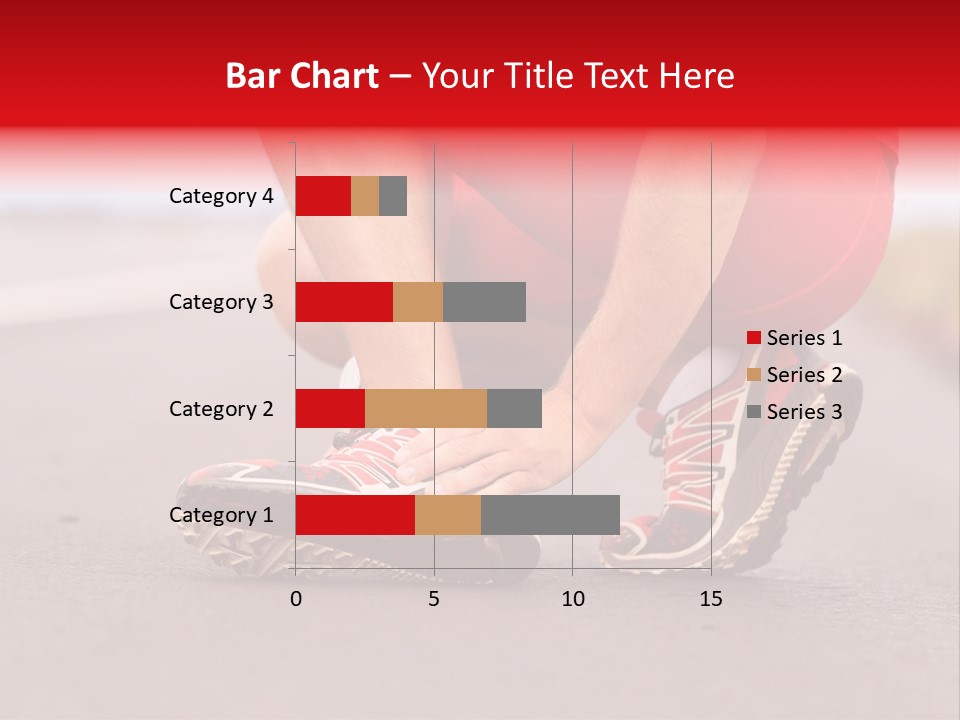 Bar Chart – Your Title Text Here

Category 4
Category 3
Category 2
Category 1

0
5
10
15

Series 1
Series 2
Series 3